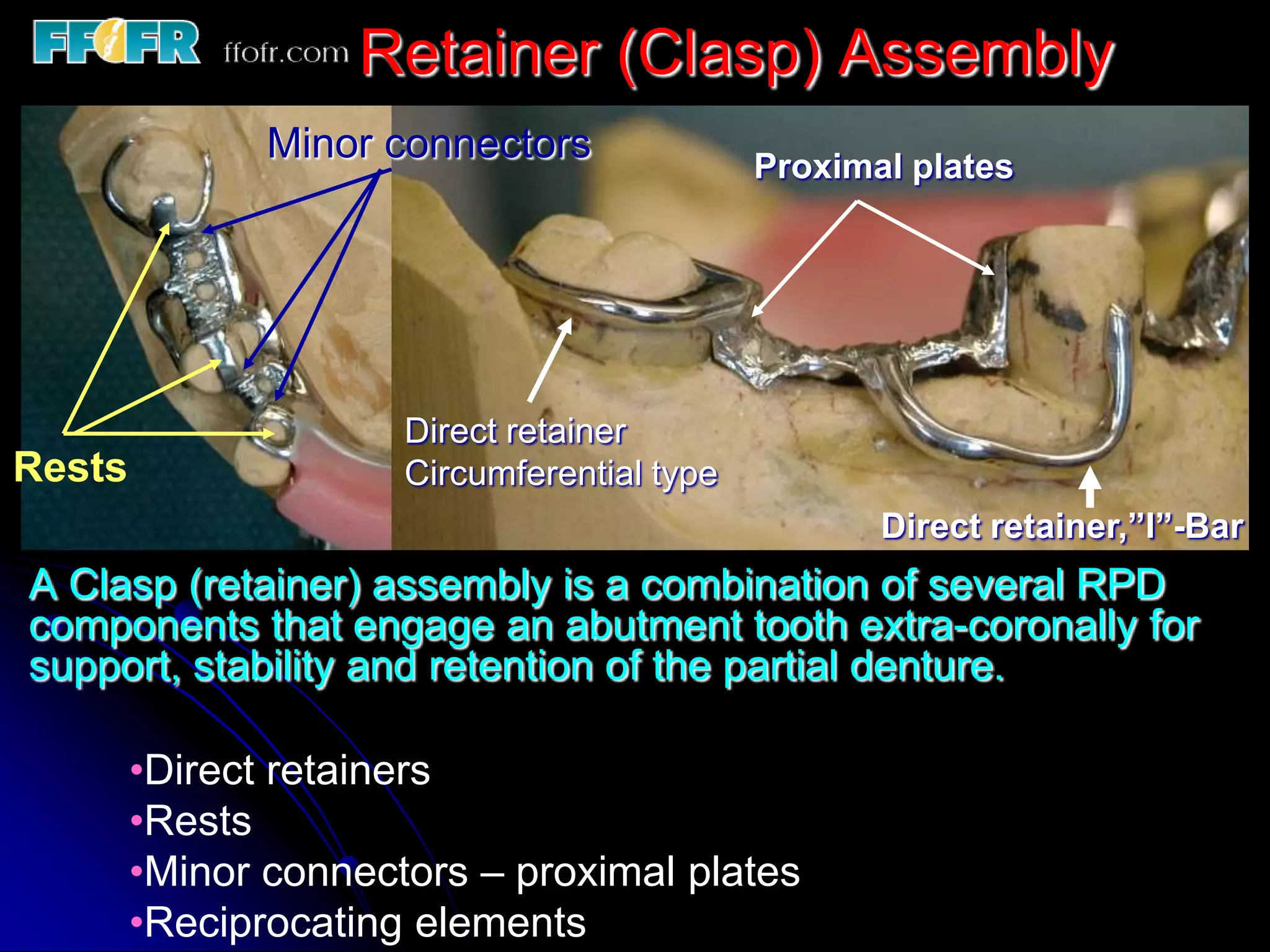 FFOFR ffofr.com Retainer (Clasp) Assembly

Minor connectors

Proximal plates

Rests

Direct retainer
Circumferential type

Direct retainer,"I"-Bar

A Clasp (retainer) assembly is a combination of several RPD components that engage an abutment tooth extra-coronally for support, stability and retention of the partial denture.

•Direct retainers
•Rests
•Minor connectors – proximal plates
•Reciprocating elements